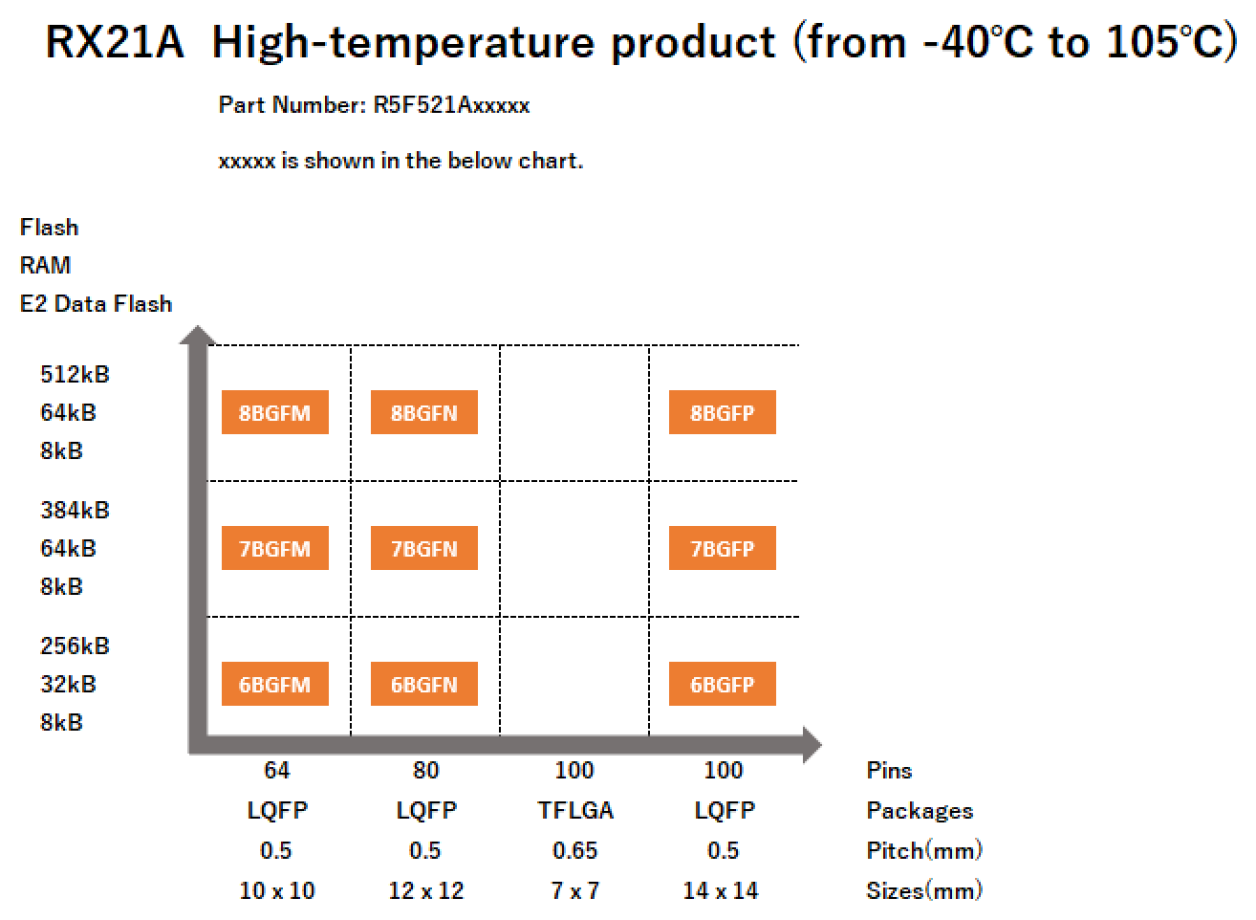 RX21A High-temperature product (from -40℃ to 105℃)

Part Number: R5F521Axxxxx

xxxxx is shown in the below chart.

Flash
RAM
E2 Data Flash

512kB
64kB
8kB

8BGFM 8BGFN 8BGFP

384kB
64kB
8kB

7BGFM 7BGFN 7BGFP

256kB
32kB
8kB

6BGFM 6BGFN 6BGFP

| 64 | 80 | 100 | 100 | Pins |
|---|---|---|---|---|
| LQFP | LQFP | TFLGA | LQFP | Packages |
| 0.5 | 0.5 | 0.65 | 0.5 | Pitch(mm) |
| 10 x 10 | 12 x 12 | 7 x 7 | 14 x 14 | Sizes(mm) |